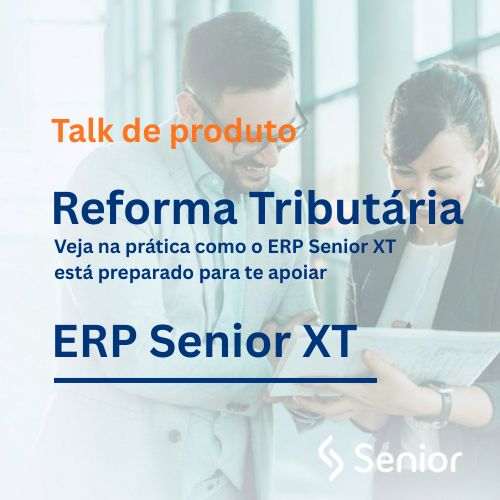 Talk de produto

Reforma Tributária
Veja na prática como o ERP Senior XT está preparado para te apoiar

ERP Senior XT

Senior